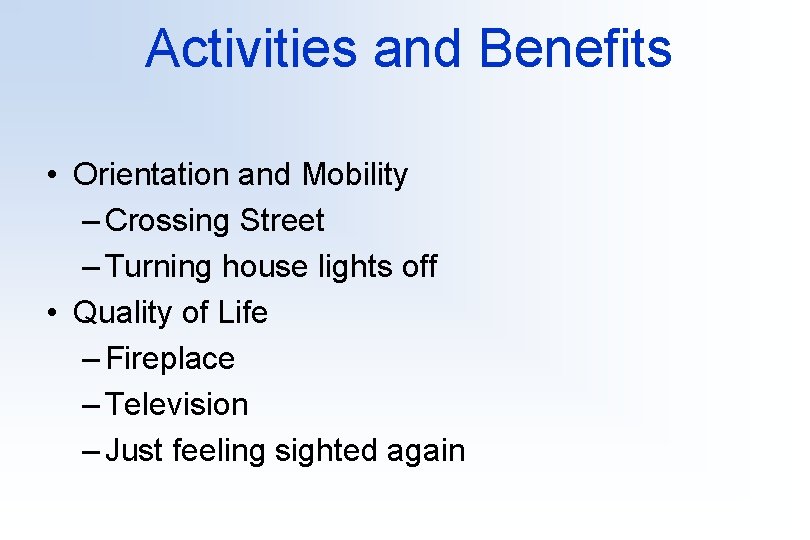 Activities and Benefits

• Orientation and Mobility
– Crossing Street
– Turning house lights off
• Quality of Life
– Fireplace
– Television
– Just feeling sighted again